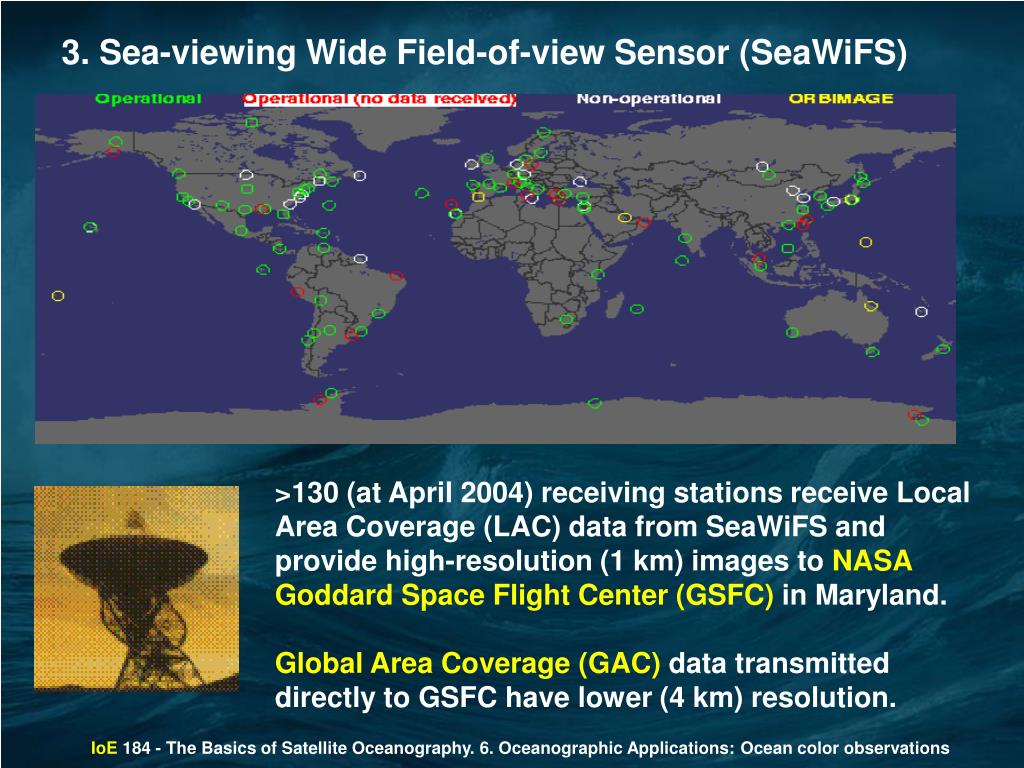 3. Sea-viewing Wide Field-of-view Sensor (SeaWiFS)

Operational Operational (no data received) Non-operational ORBIMAGE

>130 (at April 2004) receiving stations receive Local Area Coverage (LAC) data from SeaWiFS and provide high-resolution (1 km) images to NASA Goddard Space Flight Center (GSFC) in Maryland.

Global Area Coverage (GAC) data transmitted directly to GSFC have lower (4 km) resolution.

IoE 184 - The Basics of Satellite Oceanography. 6. Oceanographic Applications: Ocean color observations